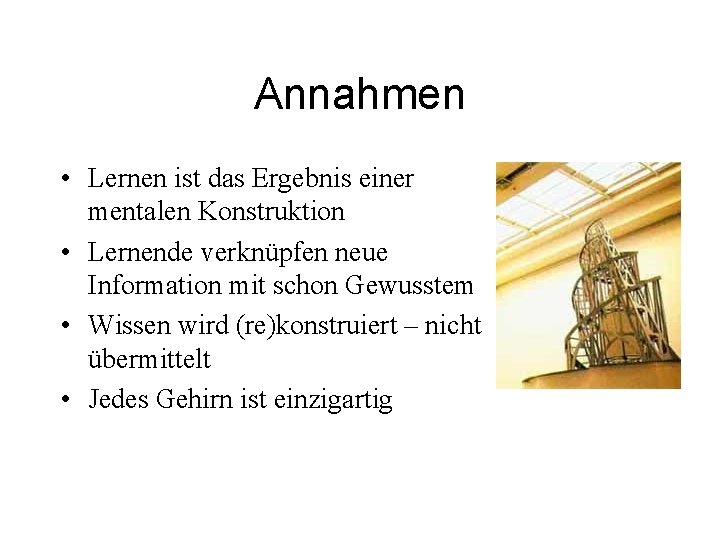 Annahmen

• Lernen ist das Ergebnis einer mentalen Konstruktion
• Lernende verknüpfen neue Information mit schon Gewusstem
• Wissen wird (re)konstruiert – nicht übermittelt
• Jedes Gehirn ist einzigartig